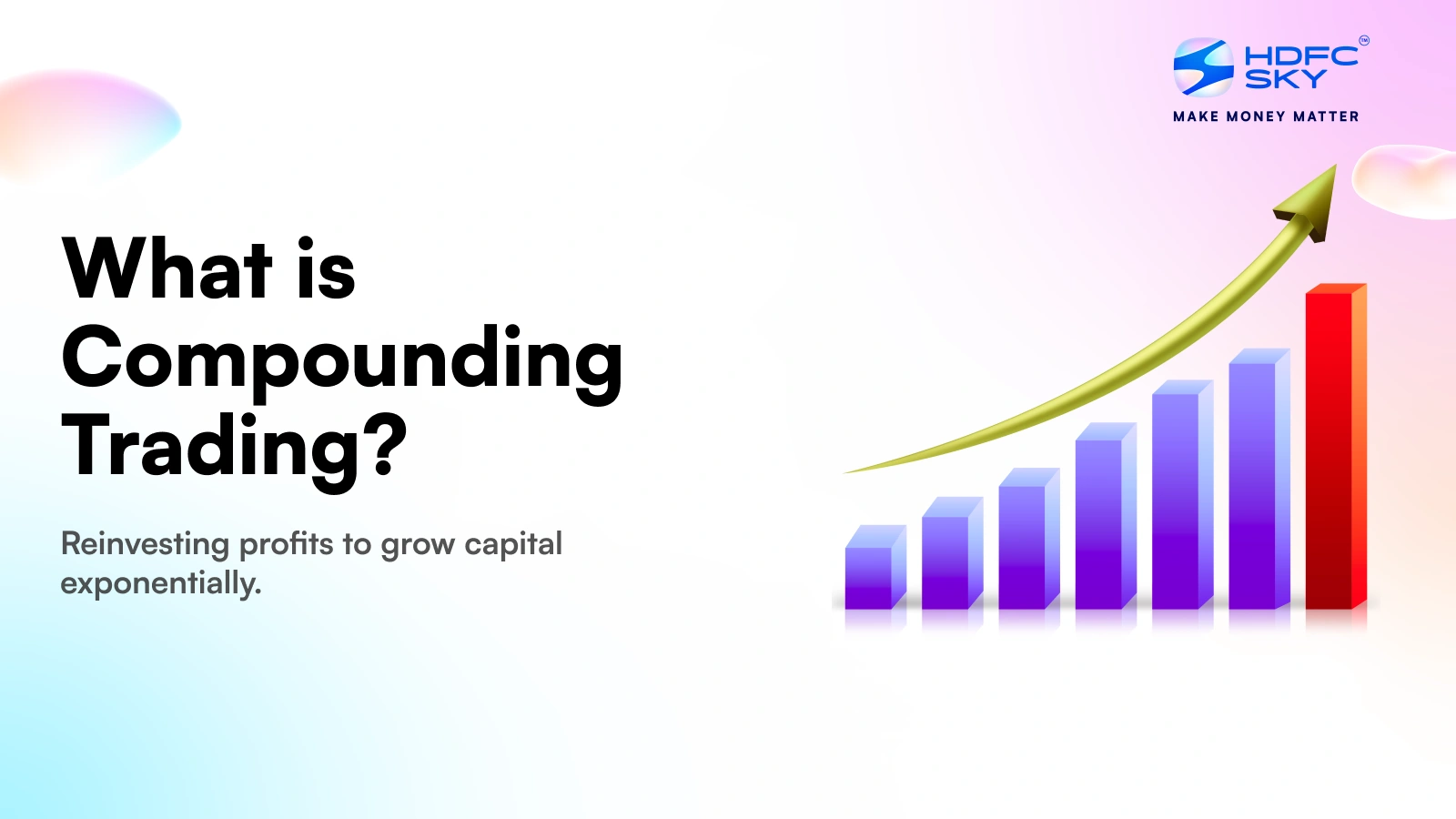 HDFC SKY™
MAKE MONEY MATTER

What is Compounding Trading?

Reinvesting profits to grow capital exponentially.